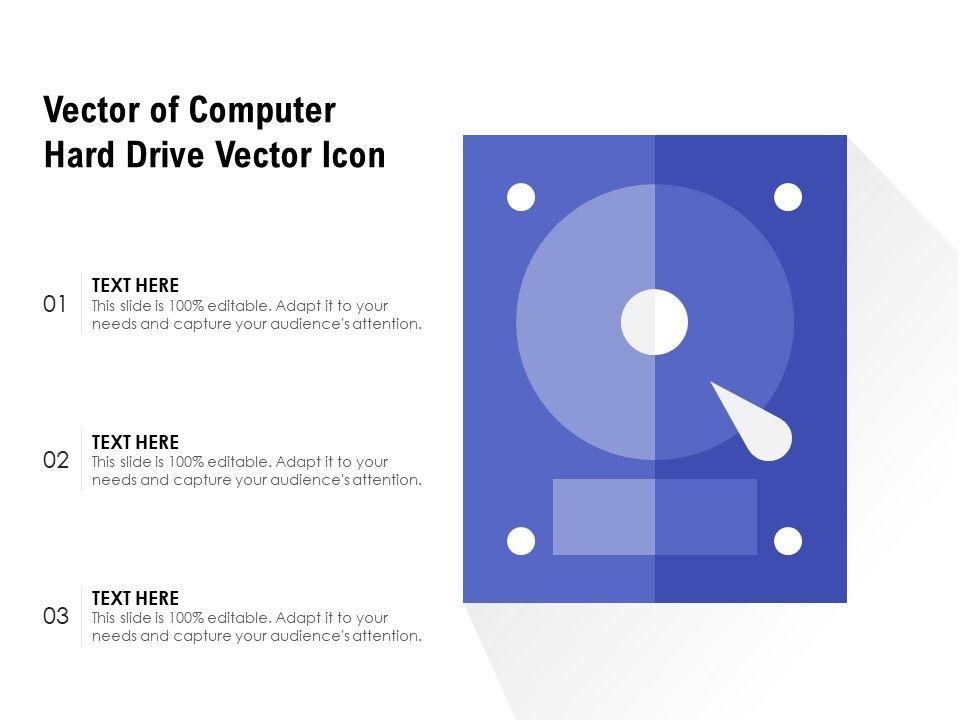 Vector of Computer Hard Drive Vector Icon

01
TEXT HERE
This slide is 100% editable. Adapt it to your needs and capture your audience's attention.

02
TEXT HERE
This slide is 100% editable. Adapt it to your needs and capture your audience's attention.

03
TEXT HERE
This slide is 100% editable. Adapt it to your needs and capture your audience's attention.